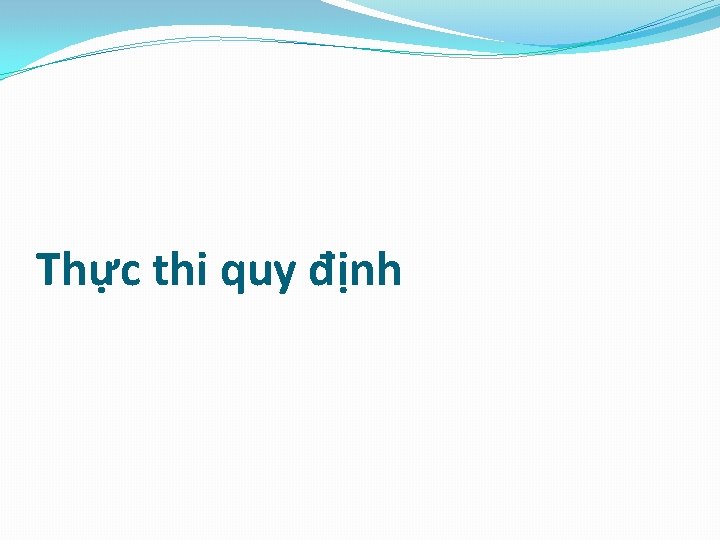 Thực thi quy định